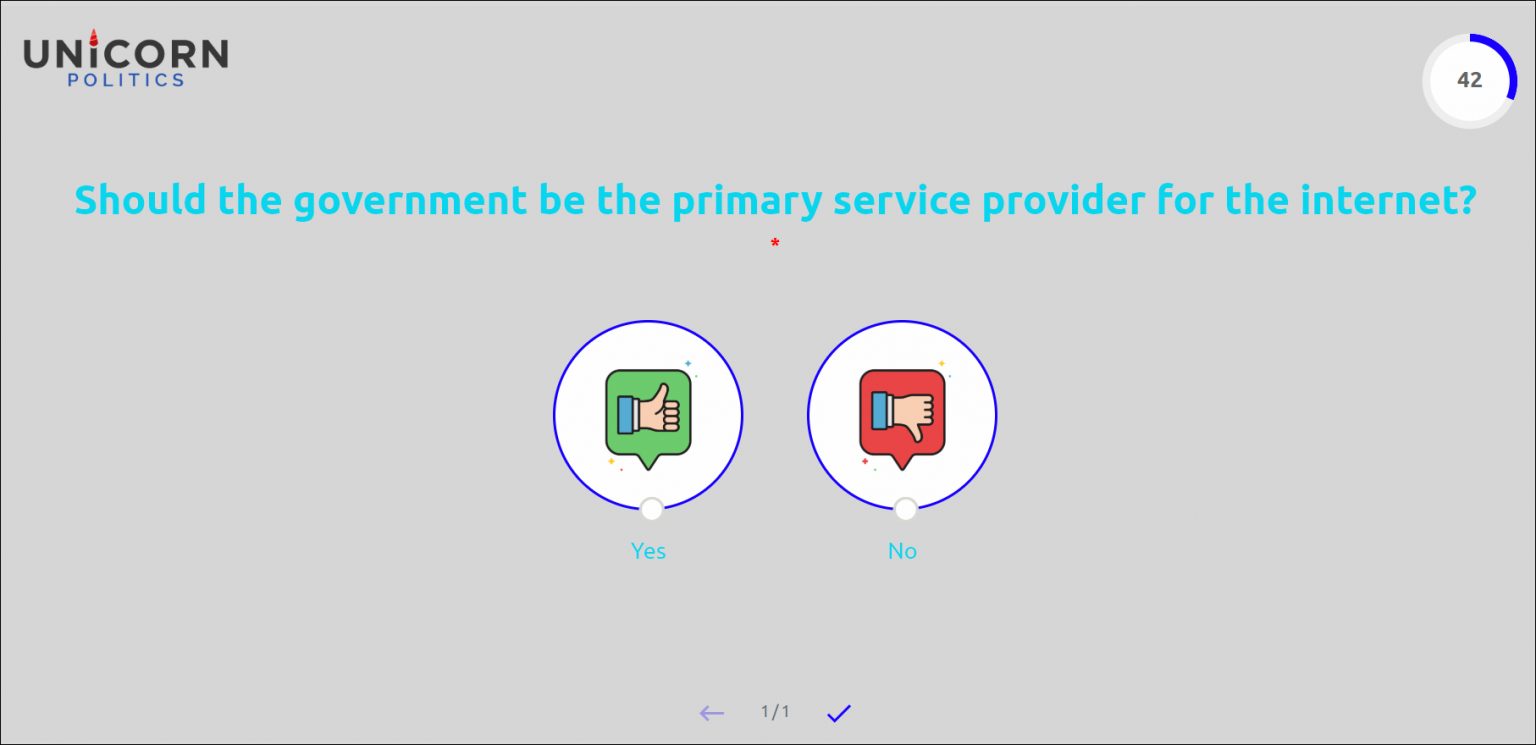 UNICORN
POLITICS

42

Should the government be the primary service provider for the internet?
*

Yes

No

1/1